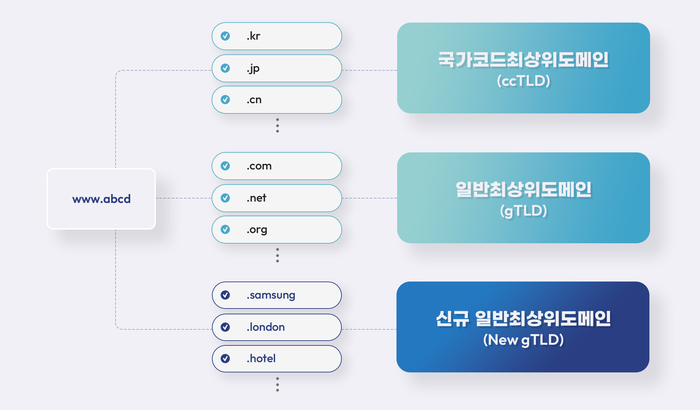 www.abcd

.kr
.jp
.cn

국가코드최상위도메인
(ccTLD)

.com
.net
.org

일반최상위도메인
(gTLD)

.samsung
.london
.hotel

신규 일반최상위도메인
(New gTLD)